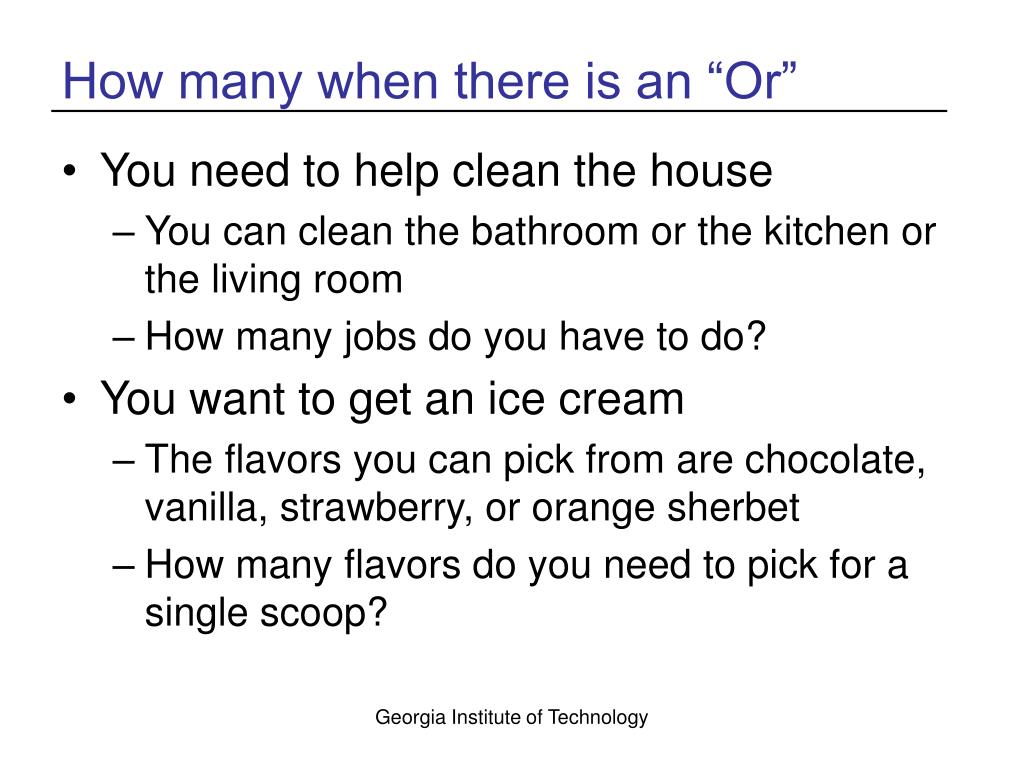 How many when there is an “Or”

• You need to help clean the house
– You can clean the bathroom or the kitchen or the living room
– How many jobs do you have to do?
• You want to get an ice cream
– The flavors you can pick from are chocolate, vanilla, strawberry, or orange sherbet
– How many flavors do you need to pick for a single scoop?

Georgia Institute of Technology